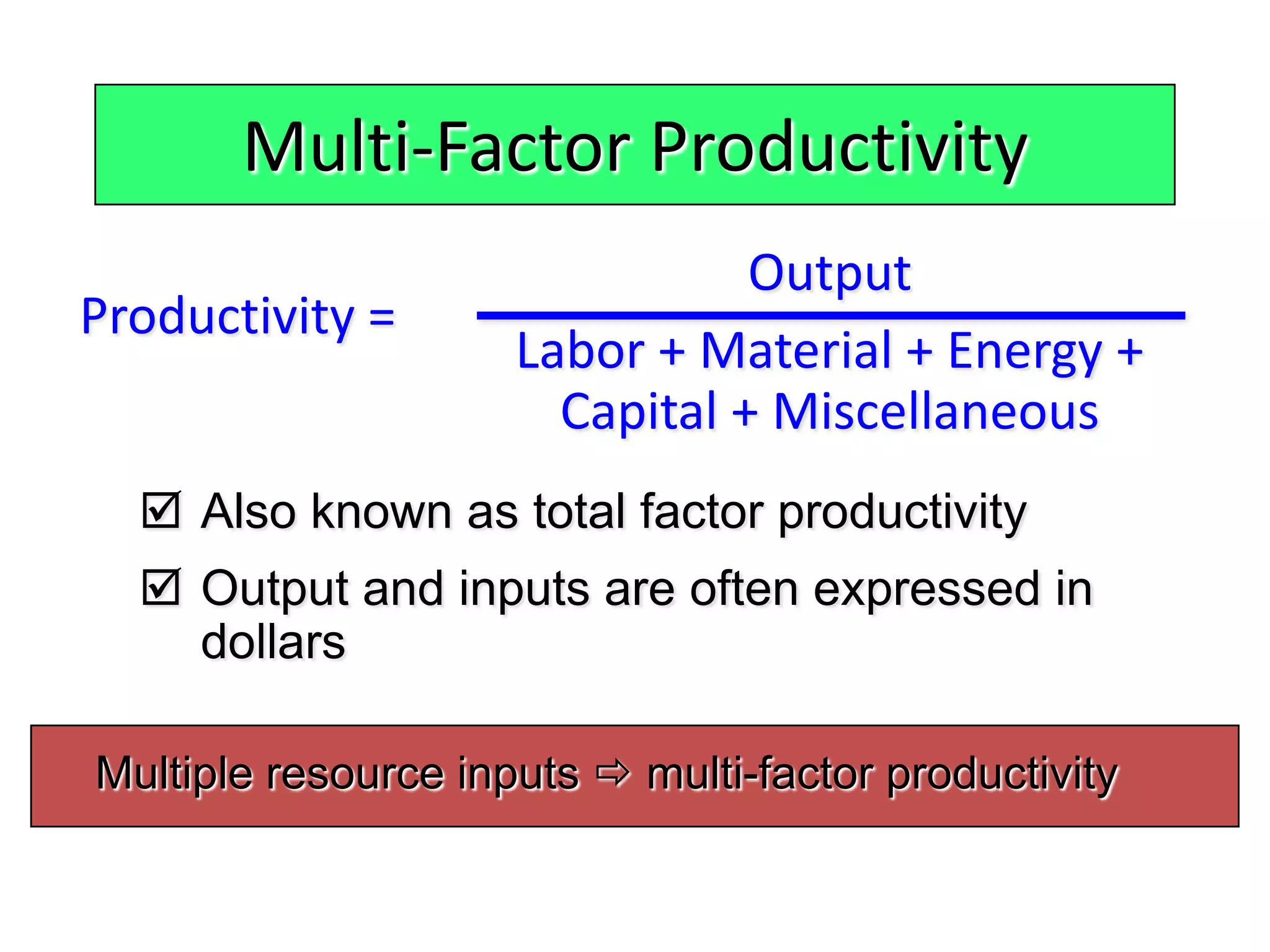 Multi-Factor Productivity

$\text{Productivity} = \frac{\text{Output}}{\text{Labor + Material + Energy + Capital + Miscellaneous}}$

☑ Also known as total factor productivity

☑ Output and inputs are often expressed in dollars

Multiple resource inputs ⇨ multi-factor productivity